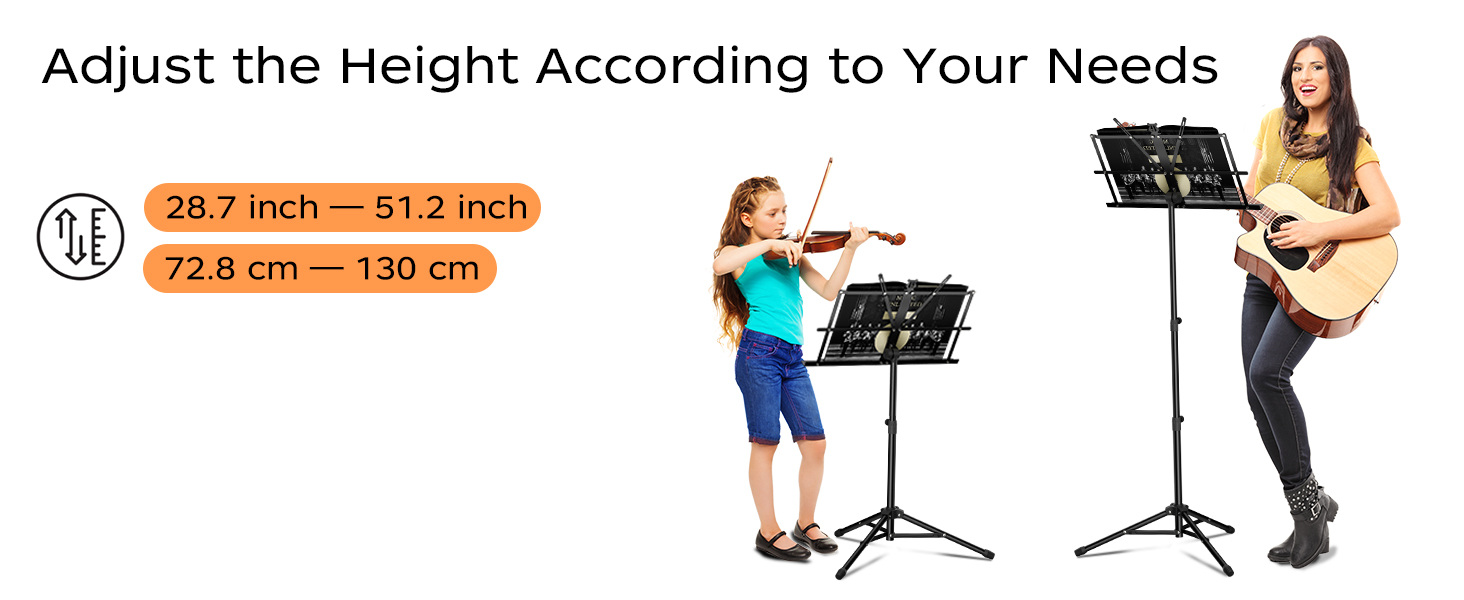 Adjust the Height According to Your Needs

28.7 inch — 51.2 inch

72.8 cm — 130 cm